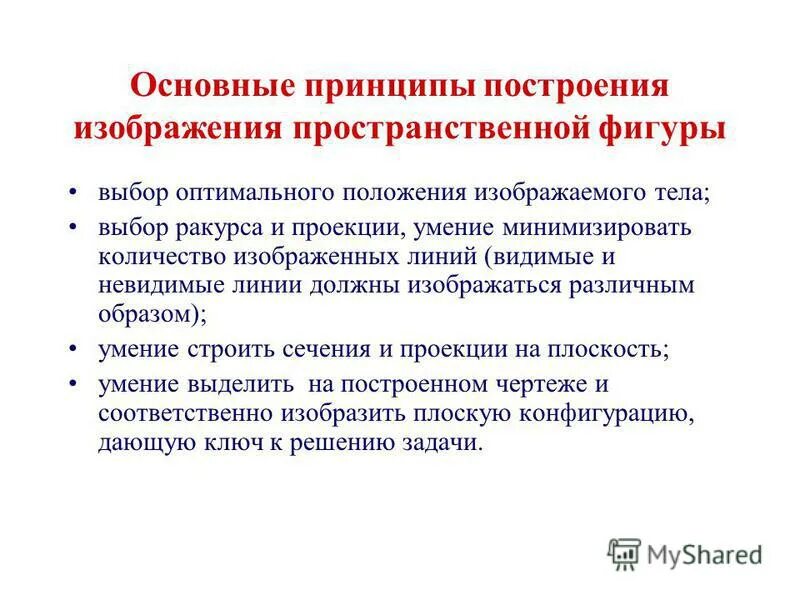 Основные принципы построения изображения пространственной фигуры

• выбор оптимального положения изображаемого тела;
• выбор ракурса и проекции, умение минимизировать количество изображенных линий (видимые и невидимые линии должны изображаться различным образом);
• умение строить сечения и проекции на плоскость;
• умение выделить на построенном чертеже и соответственно изобразить плоскую конфигурацию, дающую ключ к решению задачи.

MyShared